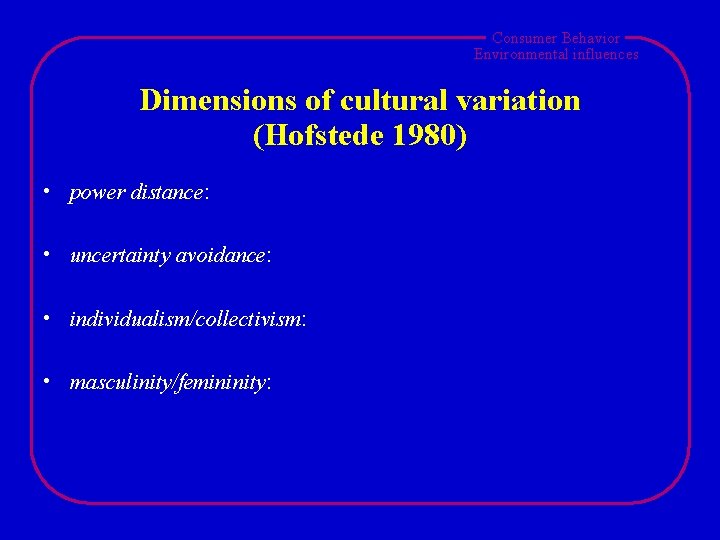 Consumer Behavior
Environmental influences

Dimensions of cultural variation (Hofstede 1980)

• power distance:

• uncertainty avoidance:

• individualism/collectivism:

• masculinity/femininity: